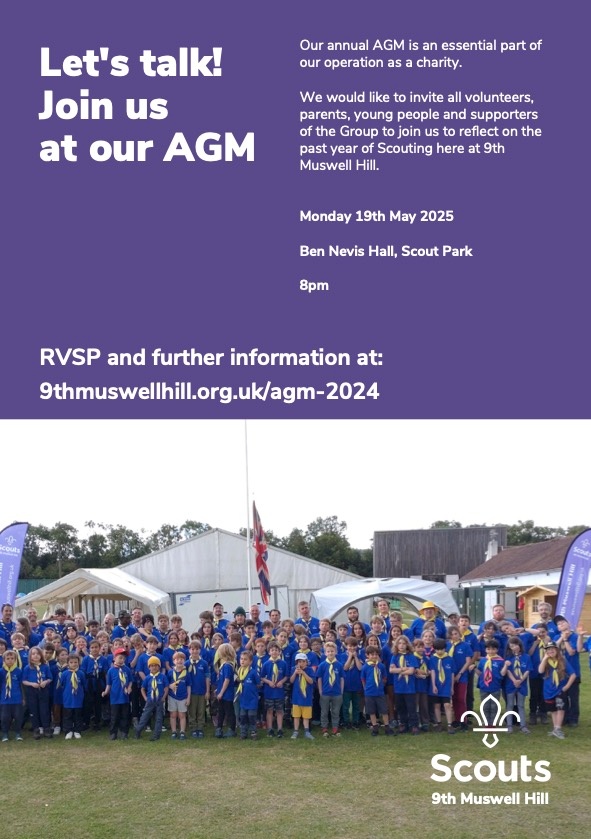 Let's talk! Join us at our AGM

Our annual AGM is an essential part of our operation as a charity.

We would like to invite all volunteers, parents, young people and supporters of the Group to join us to reflect on the past year of Scouting here at 9th Muswell Hill.

Monday 19th May 2025

Ben Nevis Hall, Scout Park

8pm

RVSP and further information at: 9thmuswellhill.org.uk/agm-2024

Scouts
9th Muswell Hill